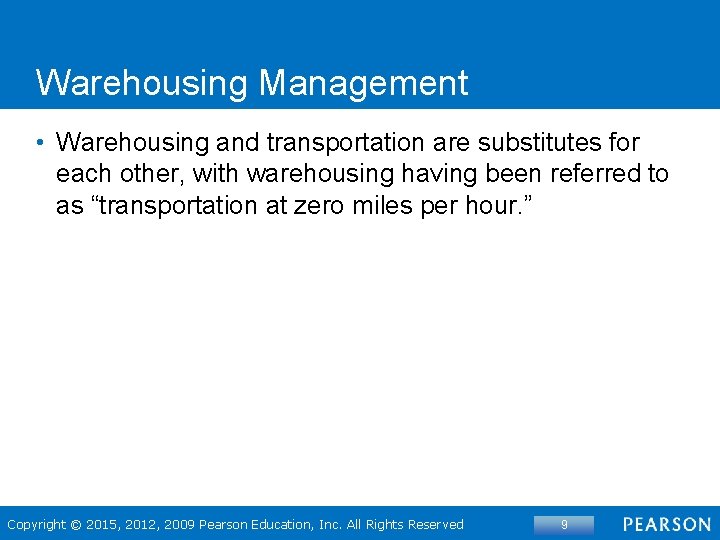 Warehousing Management

• Warehousing and transportation are substitutes for each other, with warehousing having been referred to as “transportation at zero miles per hour.”

Copyright © 2015, 2012, 2009 Pearson Education, Inc. All Rights Reserved

9

PEARSON